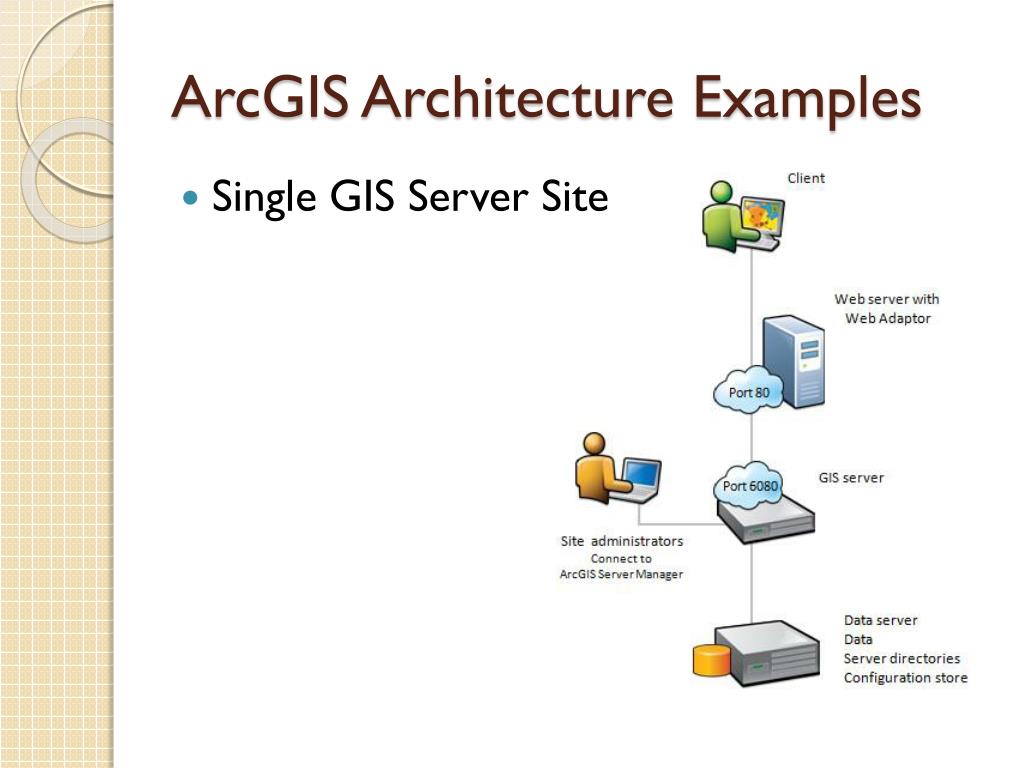 ArcGIS Architecture Examples

Single GIS Server Site

Client

Web server with Web Adaptor

Port 80

Port 6080

GIS server

Site administrators Connect to ArcGIS Server Manager

Data server
Data
Server directories
Configuration store